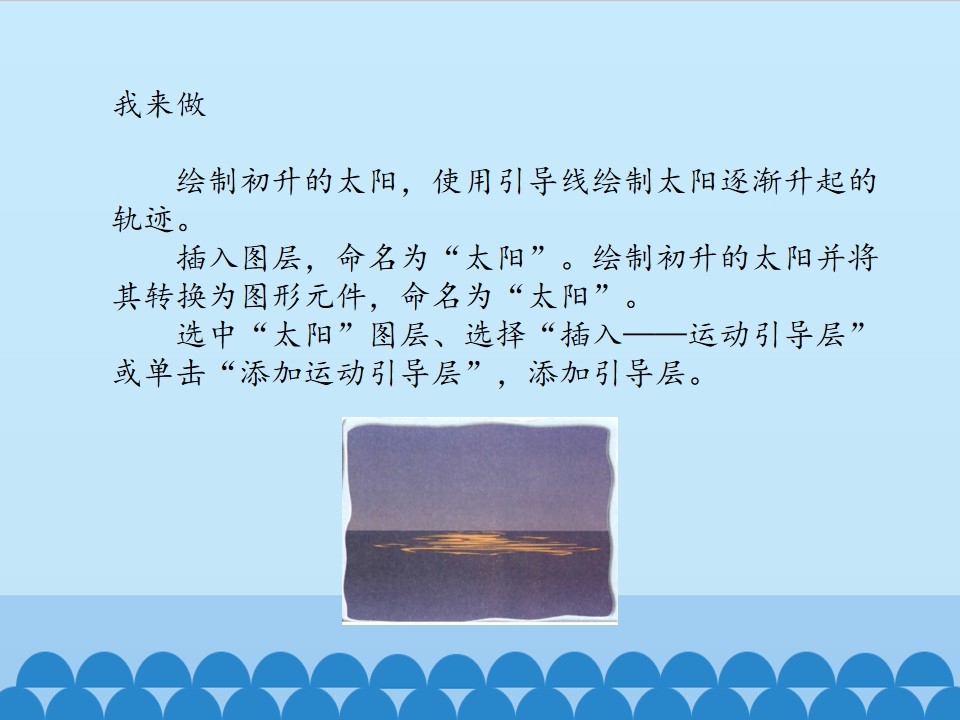 我来做

绘制初升的太阳，使用引导线绘制太阳逐渐升起的轨迹。

插入图层，命名为“太阳”。绘制初升的太阳并将其转换为图形元件，命名为“太阳”。

选中“太阳”图层、选择“插入——运动引导层”或单击“添加运动引导层”，添加引导层。